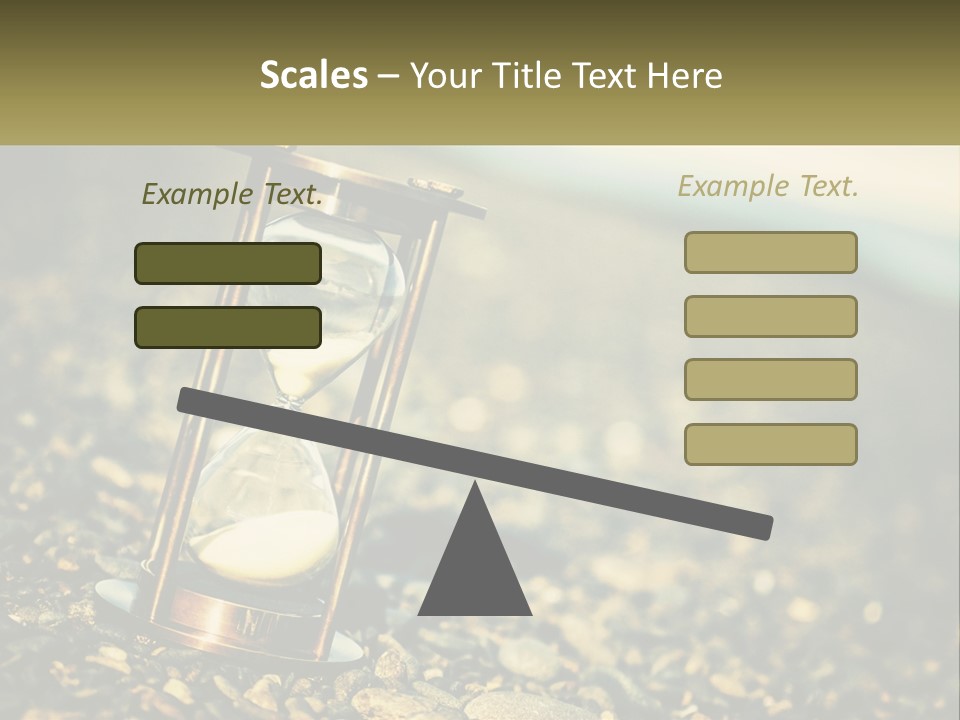 Scales – Your Title Text Here

Example Text.

Example Text.